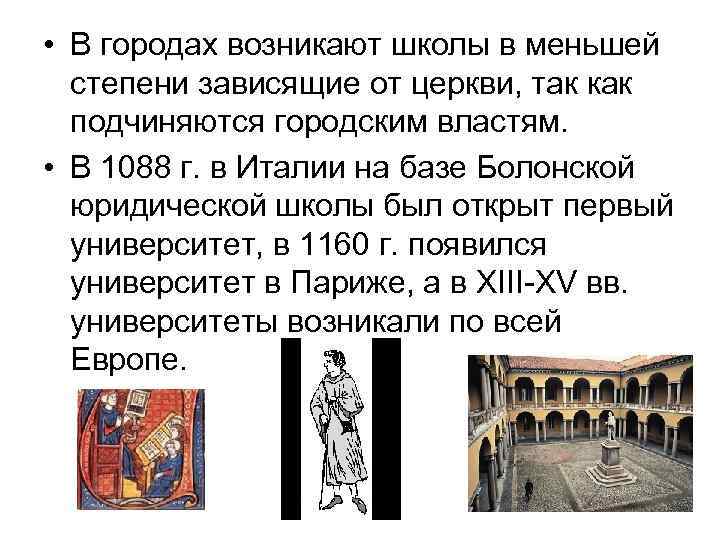 • В городах возникают школы в меньшей степени зависящие от церкви, так как подчиняются городским властям.

• В 1088 г. в Италии на базе Болонской юридической школы был открыт первый университет, в 1160 г. появился университет в Париже, а в XIII-XV вв. университеты возникали по всей Европе.